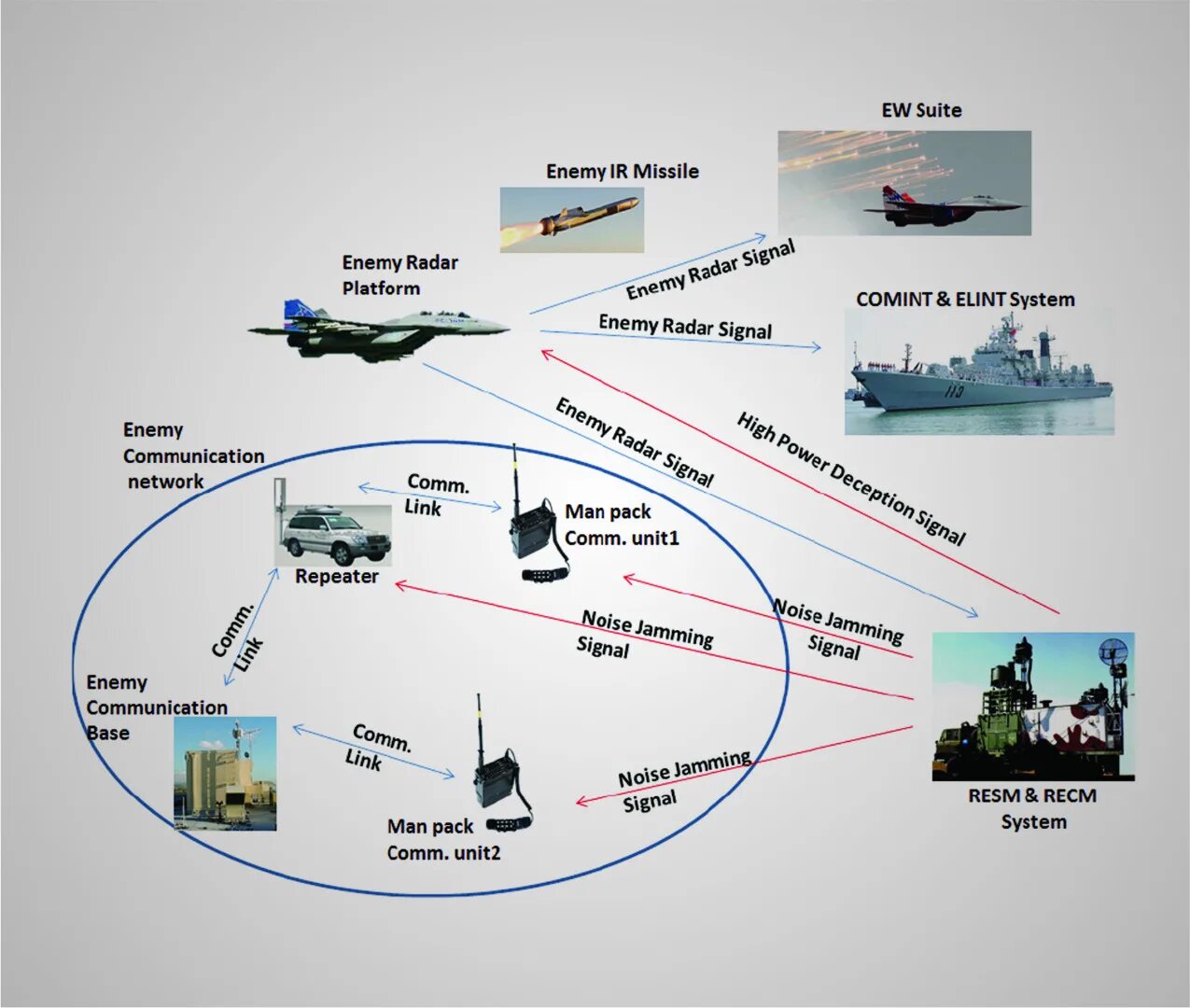 EW Suite

Enemy IR Missile

Enemy Radar Platform

Enemy Radar Signal

Enemy Radar Signal

COMINT & ELINT System

113

Enemy Radar Signal

High Power Deception Signal

Enemy Communication network

Comm. Link

Man pack Comm. unit1

Repeater

Comm. Link

Noise Jamming Signal

Noise Jamming Signal

Enemy Communication Base

Comm. Link

Noise Jamming Signal

Man pack Comm. unit2

RESM & RECM System